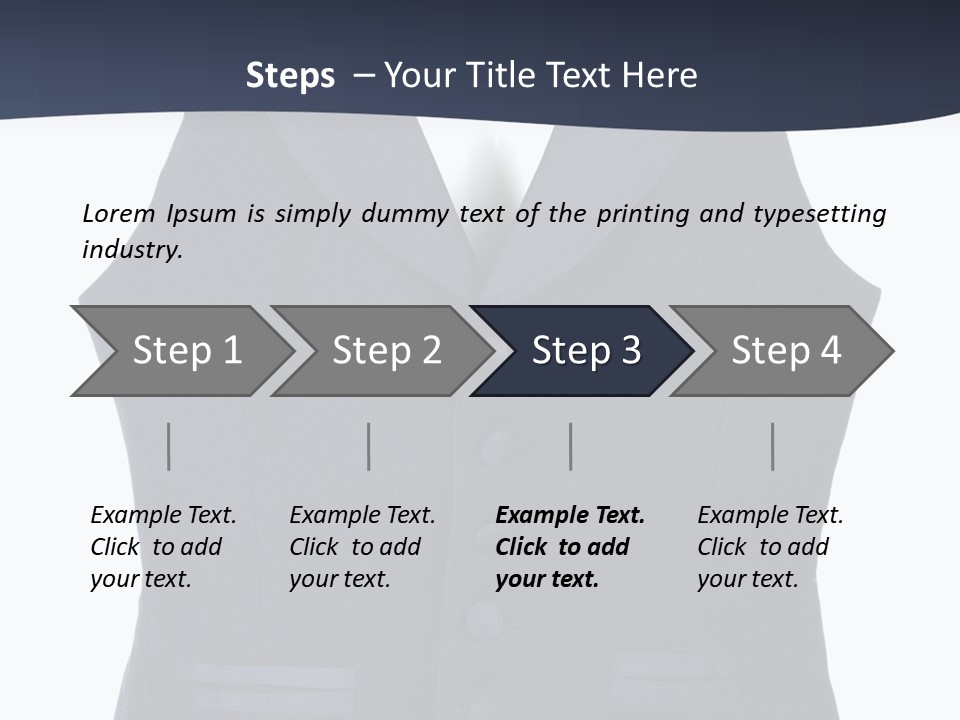 Steps – Your Title Text Here

Lorem Ipsum is simply dummy text of the printing and typesetting industry.

Step 1

Step 2

Step 3

Step 4

Example Text. Click to add your text.

Example Text. Click to add your text.

Example Text. Click to add your text.

Example Text. Click to add your text.